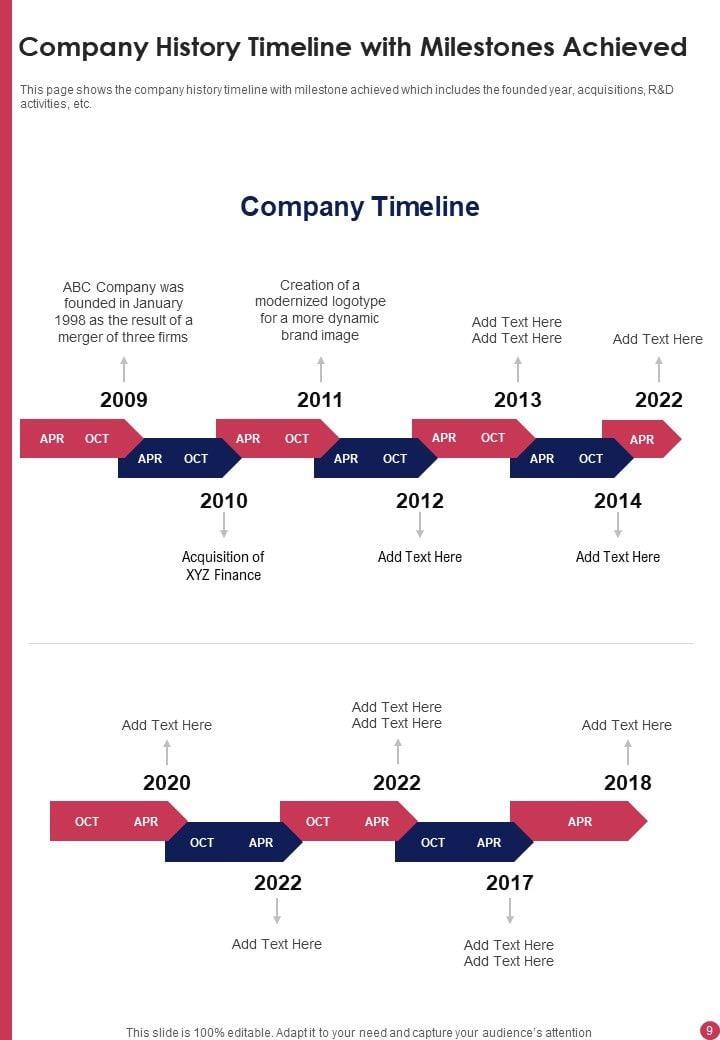 Company History Timeline with Milestones Achieved

This page shows the company history timeline with milestone achieved which includes the founded year, acquisitions, R&D activities, etc.

Company Timeline

ABC Company was founded in January 1998 as the result of a merger of three firms

2009

Creation of a modernized logotype for a more dynamic brand image

2011

Add Text Here
Add Text Here

2013

Add Text Here

2022

APR OCT APR OCT APR OCT APR OCT APR OCT APR OCT APR

2010

Acquisition of XYZ Finance

2012

Add Text Here

2014

Add Text Here

Add Text Here

2020

Add Text Here
Add Text Here

2022

Add Text Here

2018

OCT APR OCT APR OCT APR OCT APR APR

2022

Add Text Here

2017

Add Text Here
Add Text Here

This slide is 100% editable. Adapt it to your need and capture your audience's attention

9